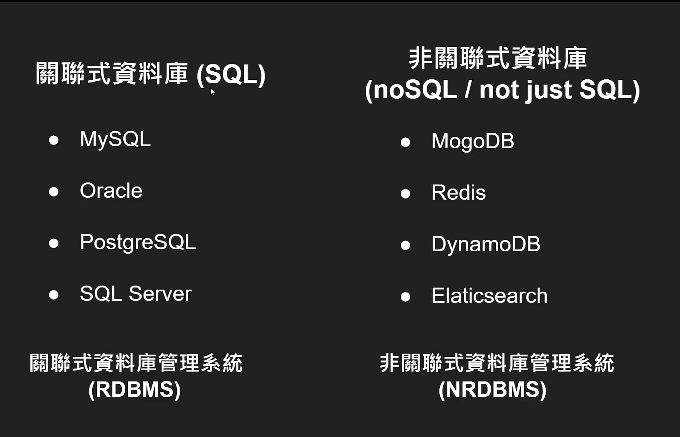 關聯式資料庫 (SQL)

- MySQL
- Oracle
- PostgreSQL
- SQL Server

關聯式資料庫管理系統
(RDBMS)

非關聯式資料庫
(noSQL / not just SQL)

- MogoDB
- Redis
- DynamoDB
- Elaticsearch

非關聯式資料庫管理系統
(NRDBMS)